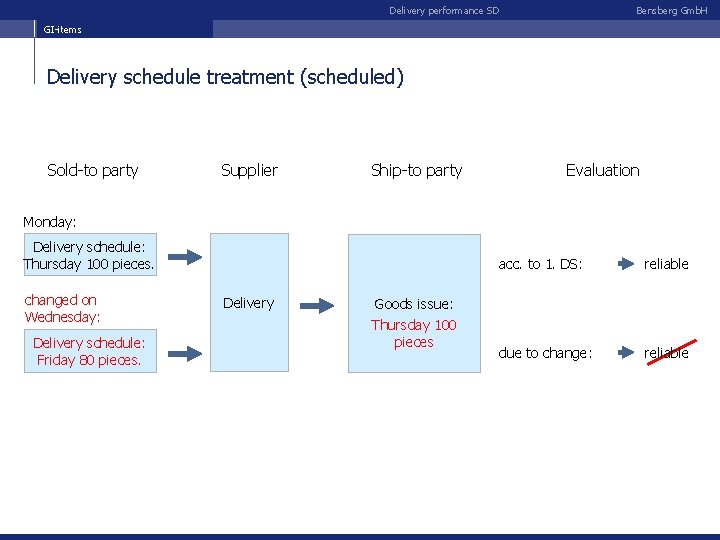 Delivery performance SD

Bensberg GmbH

GI-items

Delivery schedule treatment (scheduled)

Sold-to party

Supplier

Ship-to party

Evaluation

Monday:

Delivery schedule: Thursday 100 pieces.

changed on Wednesday:

Delivery schedule: Friday 80 pieces.

Delivery

Goods issue:

Thursday 100 pieces

acc. to 1. DS:

reliable

due to change:

reliable